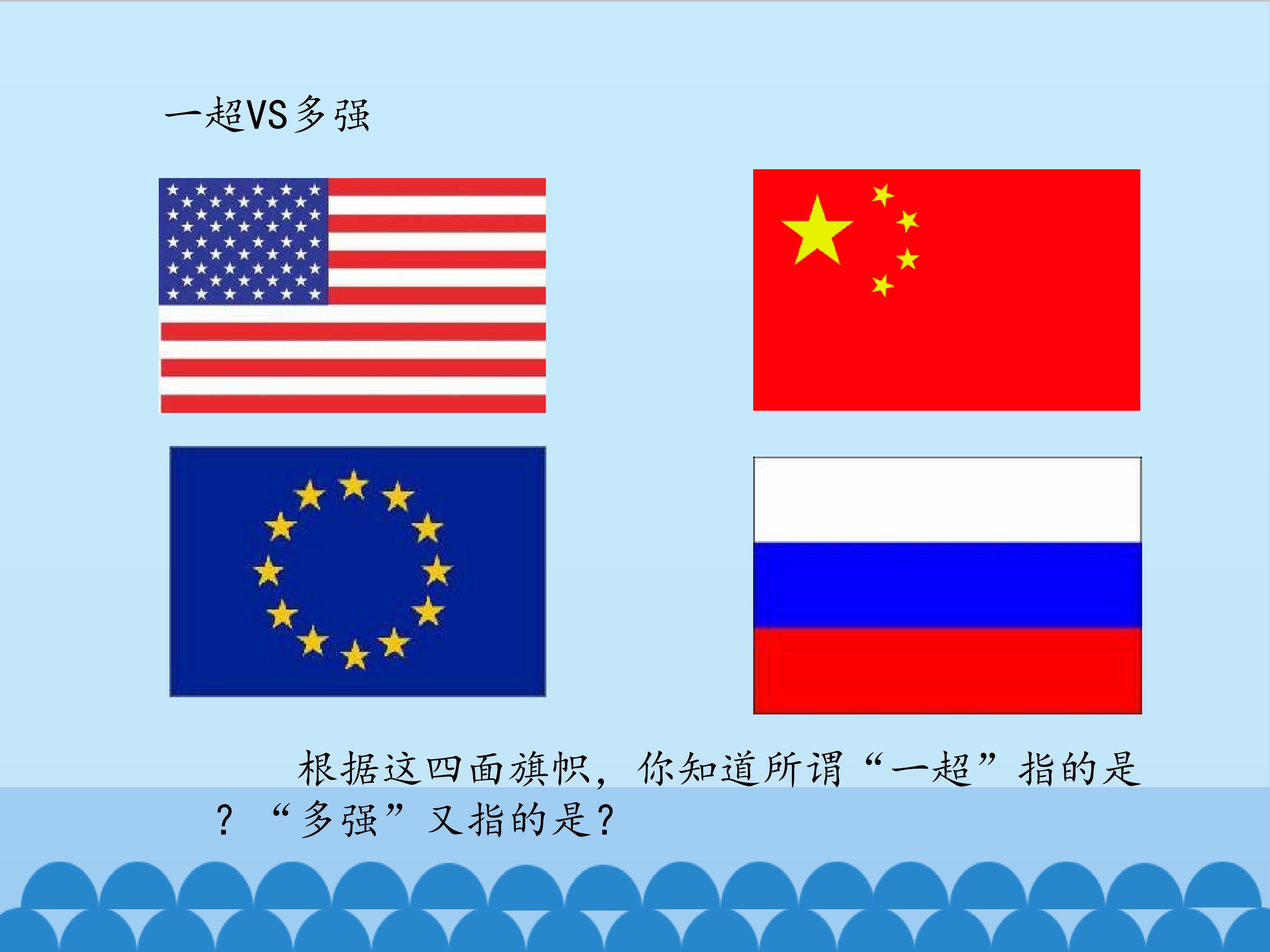 一超VS多强

根据这四面旗帜，你知道所谓“一超”指的是？“多强”又指的是？